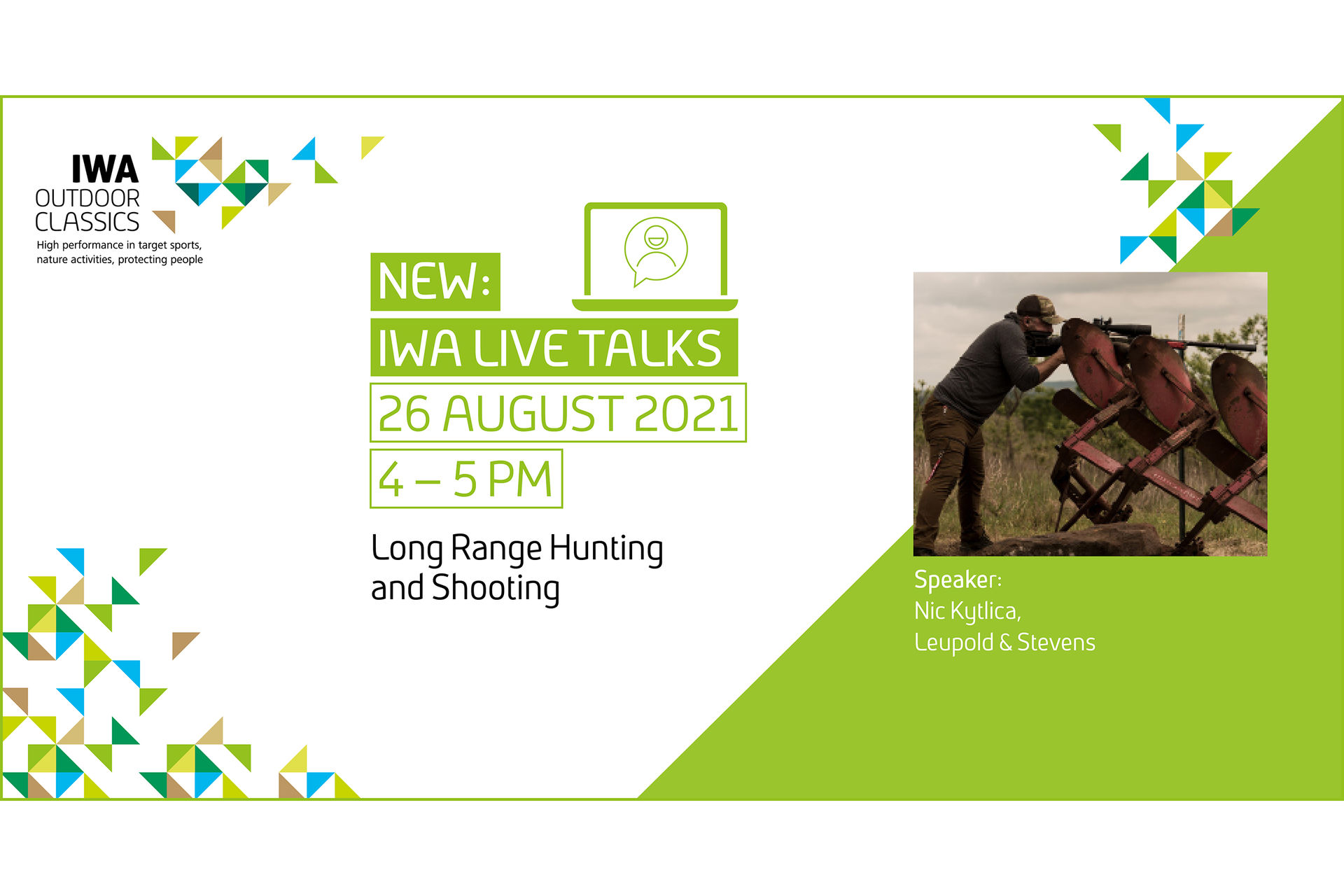 IWA
OUTDOOR
CLASSICS
High performance in target sports, nature activities, protecting people

NEW:
IWA LIVE TALKS
26 AUGUST 2021
4 – 5 PM

Long Range Hunting and Shooting

Speaker:
Nic Kytlica,
Leupold & Stevens